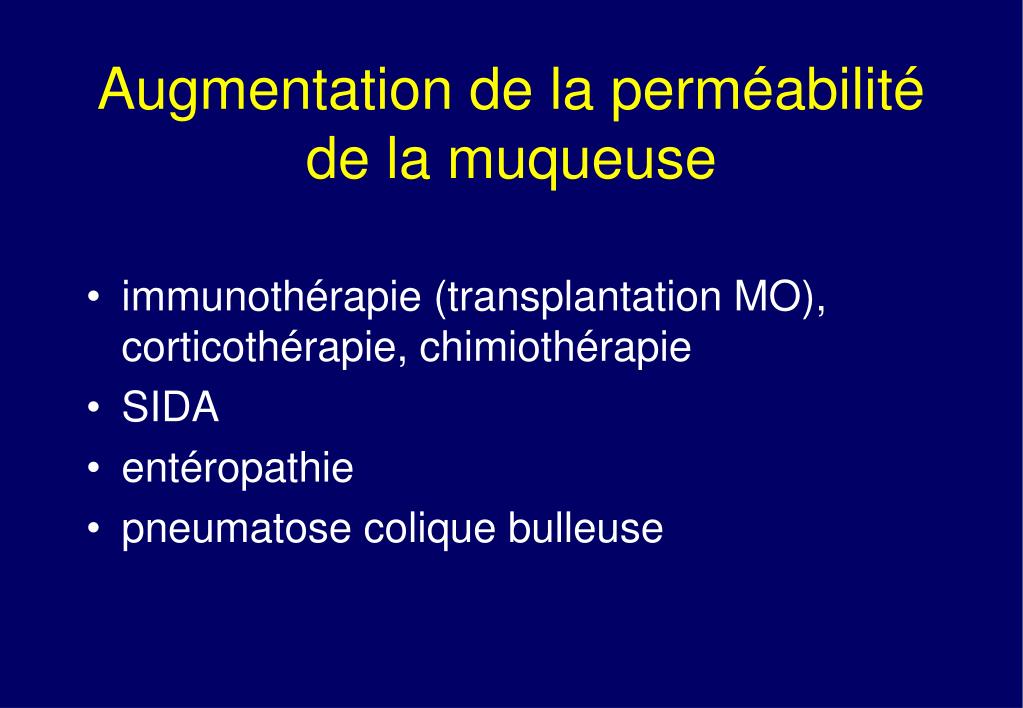 Augmentation de la perméabilité de la muqueuse

• immunothérapie (transplantation MO), corticothérapie, chimiothérapie
• SIDA
• entéropathie
• pneumatose colique bulleuse